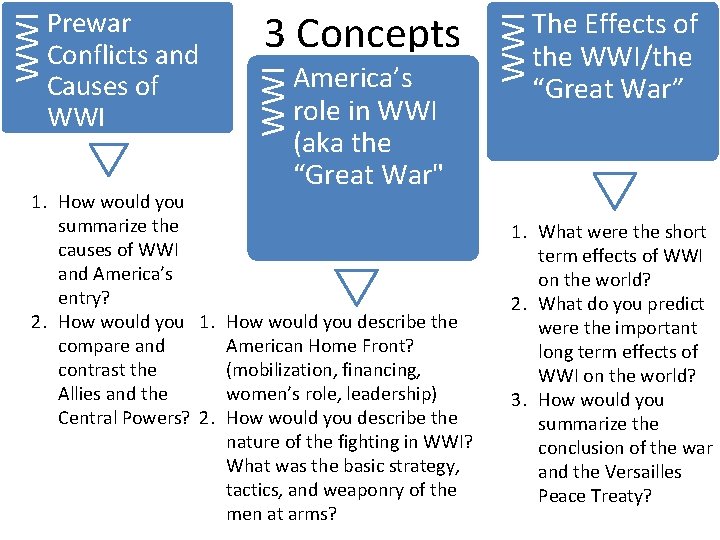 3 Concepts

WWI

Prewar Conflicts and Causes of WWI

1. How would you summarize the causes of WWI and America's entry?
2. How would you compare and contrast the Allies and the Central Powers?

WWI

America's role in WWI (aka the "Great War"

1. How would you describe the American Home Front? (mobilization, financing, women's role, leadership)
2. How would you describe the nature of the fighting in WWI? What was the basic strategy, tactics, and weaponry of the men at arms?

WWI

The Effects of the WWI/the "Great War"

1. What were the short term effects of WWI on the world?
2. What do you predict were the important long term effects of WWI on the world?
3. How would you summarize the conclusion of the war and the Versailles Peace Treaty?